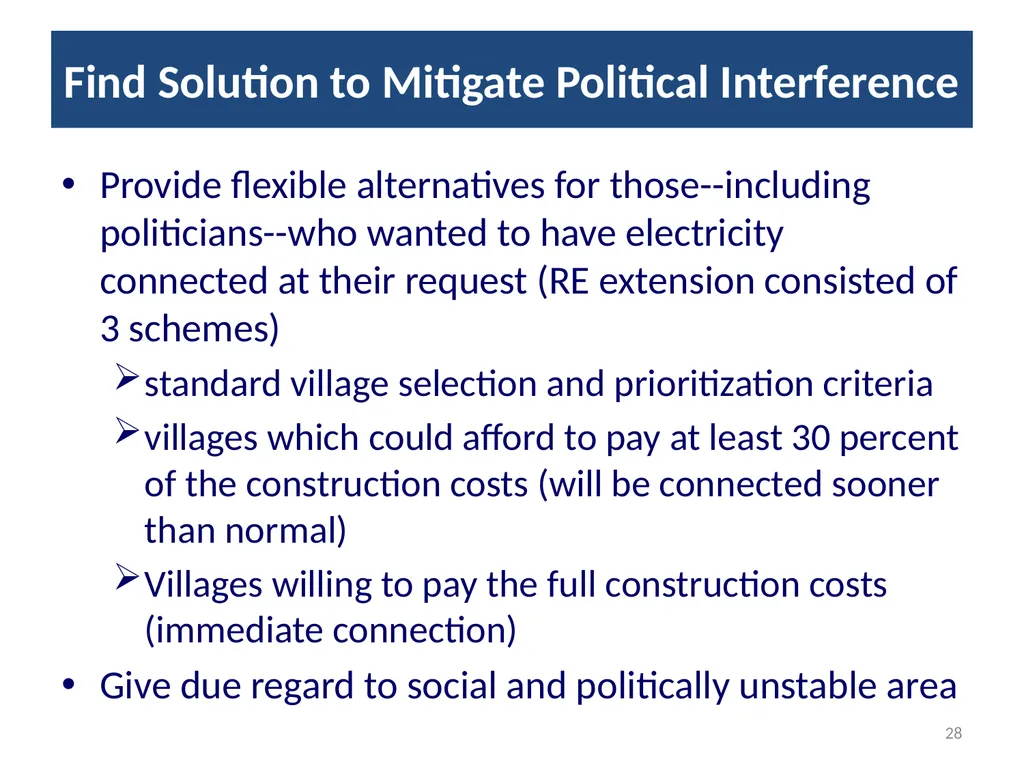 Find Solution to Mitigate Political Interference

• Provide flexible alternatives for those--including politicians--who wanted to have electricity connected at their request (RE extension consisted of 3 schemes)

➢ standard village selection and prioritization criteria

➢ villages which could afford to pay at least 30 percent of the construction costs (will be connected sooner than normal)

➢ Villages willing to pay the full construction costs (immediate connection)

• Give due regard to social and politically unstable area

28